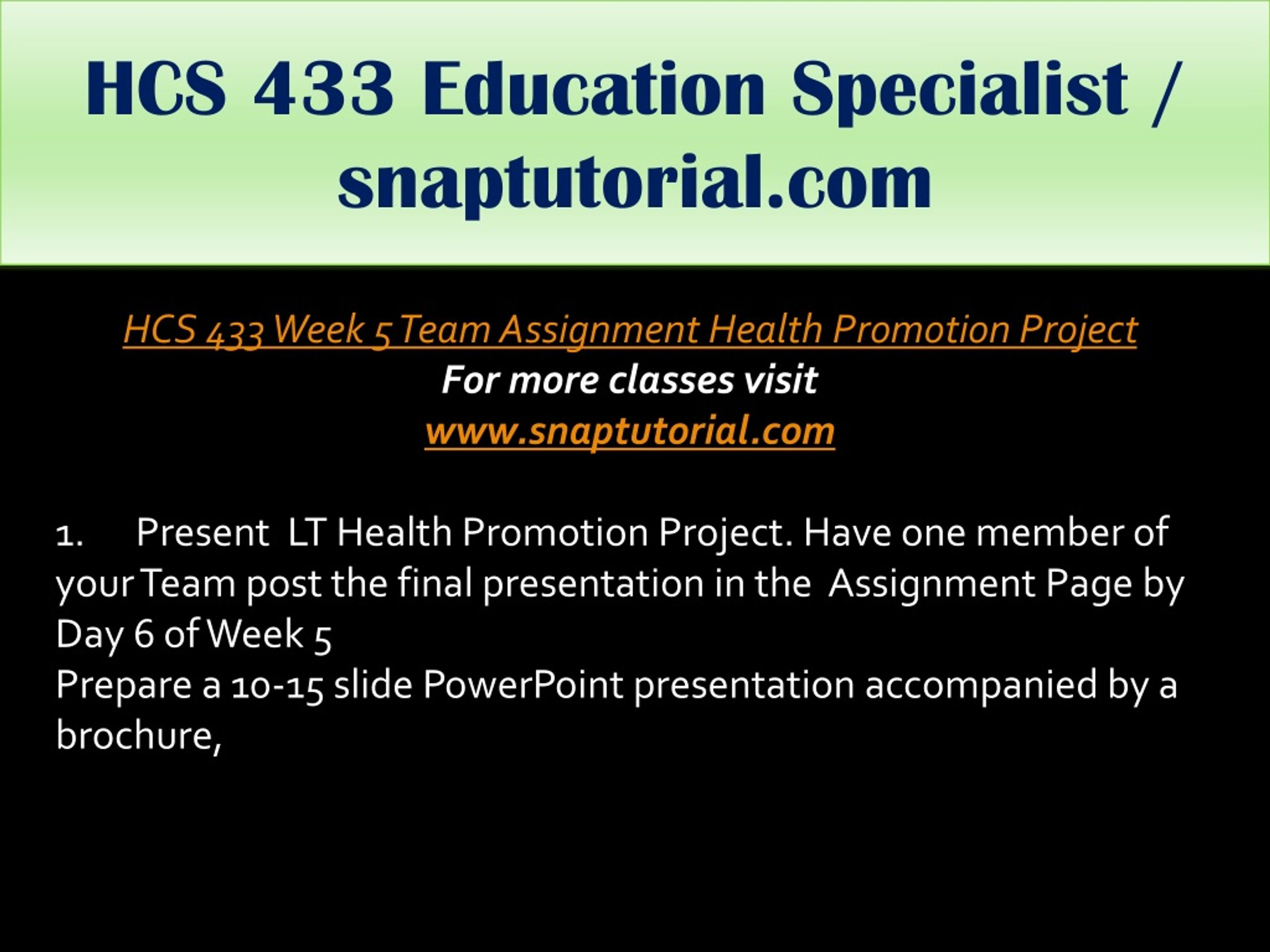 HCS 433 Education Specialist / snaptutorial.com

HCS 433 Week 5 Team Assignment Health Promotion Project
For more classes visit
www.snaptutorial.com

1. Present LT Health Promotion Project. Have one member of your Team post the final presentation in the Assignment Page by Day 6 of Week 5
Prepare a 10-15 slide PowerPoint presentation accompanied by a brochure,